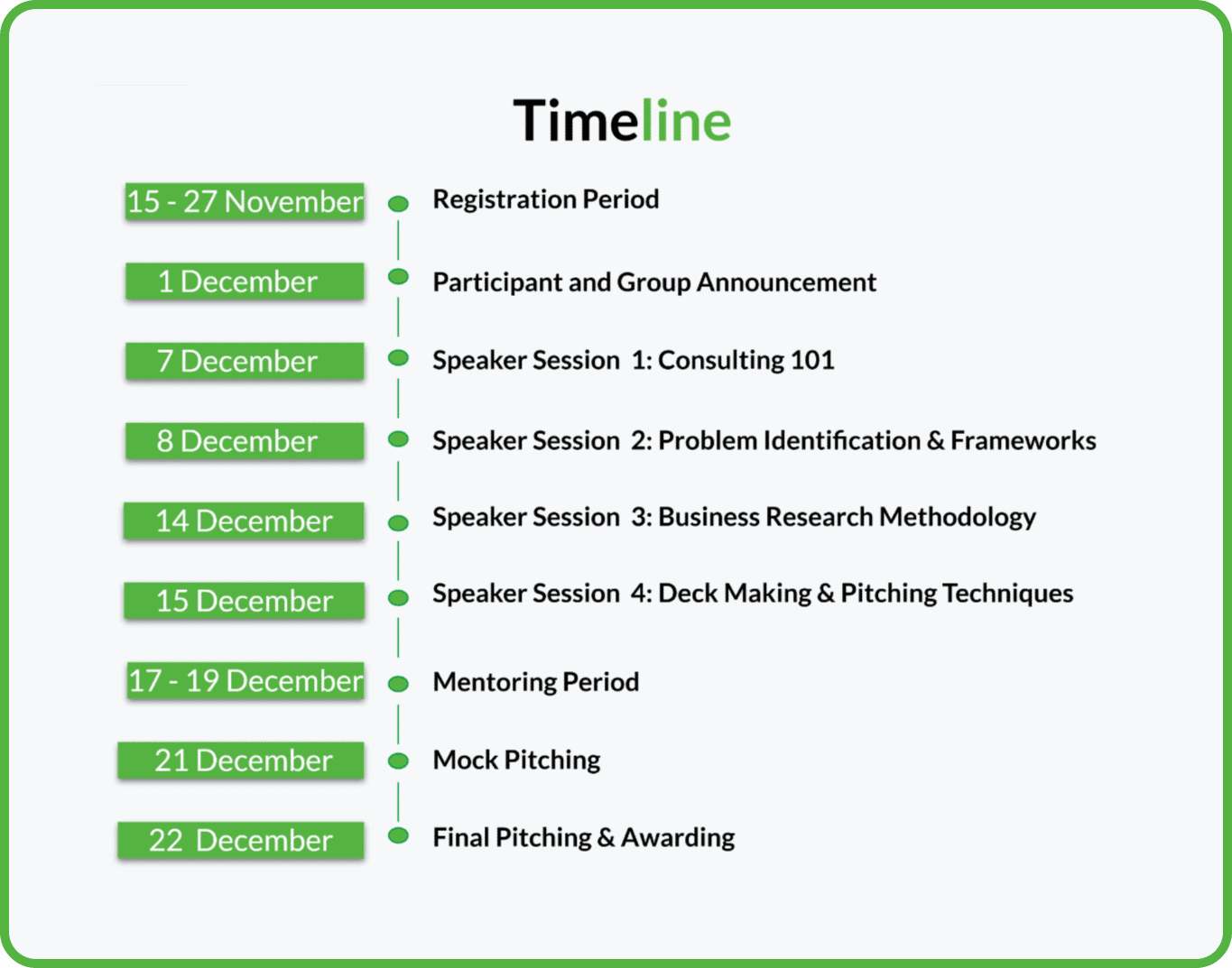 Timeline

15 - 27 November
Registration Period

1 December
Participant and Group Announcement

7 December
Speaker Session 1: Consulting 101

8 December
Speaker Session 2: Problem Identification & Frameworks

14 December
Speaker Session 3: Business Research Methodology

15 December
Speaker Session 4: Deck Making & Pitching Techniques

17 - 19 December
Mentoring Period

21 December
Mock Pitching

22 December
Final Pitching & Awarding